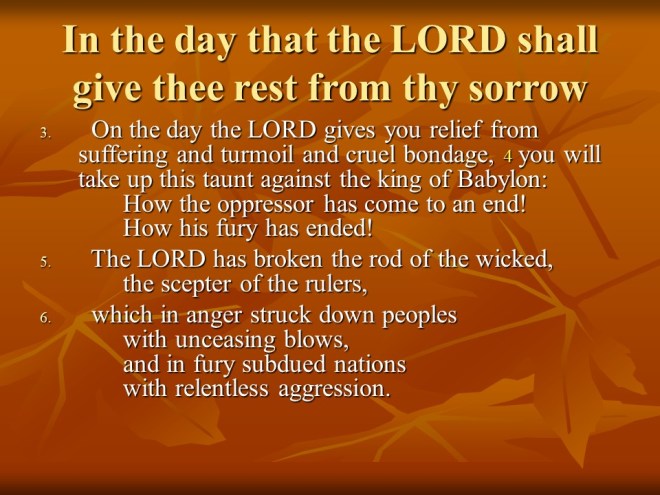 In the day that the LORD shall give thee rest from thy sorrow

3. On the day the LORD gives you relief from suffering and turmoil and cruel bondage, 4 you will take up this taunt against the king of Babylon:
How the oppressor has come to an end!
How his fury has ended!

5. The LORD has broken the rod of the wicked,
the scepter of the rulers,

6. which in anger struck down peoples
with unceasing blows,
and in fury subdued nations
with relentless aggression.